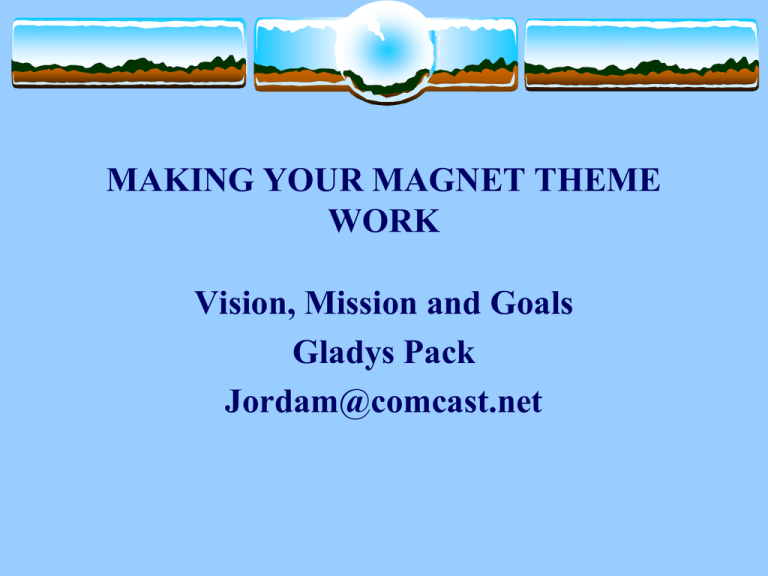 MAKING YOUR MAGNET THEME WORK

Vision, Mission and Goals

Gladys Pack

Jordam@comcast.net